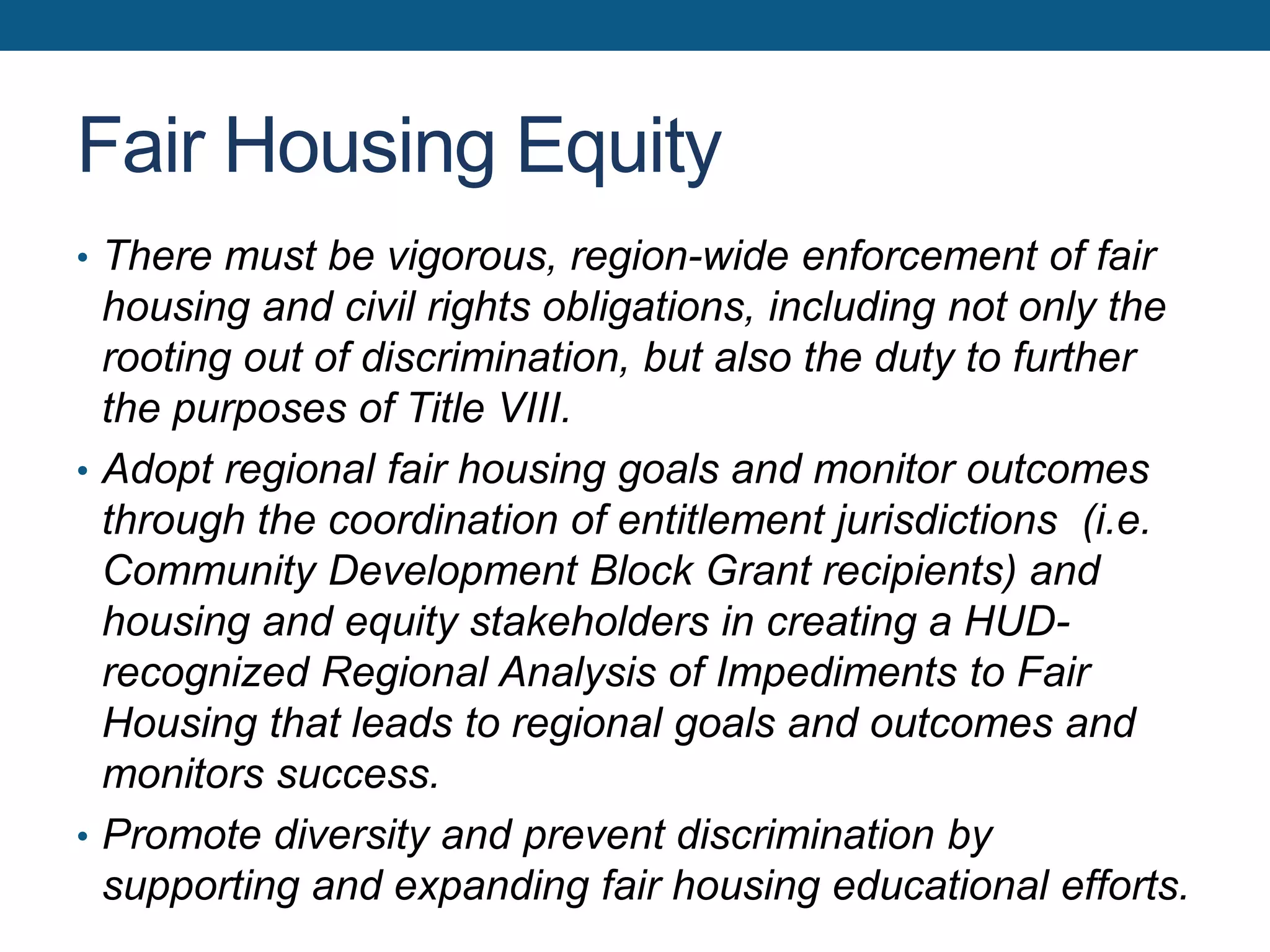 Fair Housing Equity

• There must be vigorous, region-wide enforcement of fair housing and civil rights obligations, including not only the rooting out of discrimination, but also the duty to further the purposes of Title VIII.

• Adopt regional fair housing goals and monitor outcomes through the coordination of entitlement jurisdictions (i.e. Community Development Block Grant recipients) and housing and equity stakeholders in creating a HUD-recognized Regional Analysis of Impediments to Fair Housing that leads to regional goals and outcomes and monitors success.

• Promote diversity and prevent discrimination by supporting and expanding fair housing educational efforts.